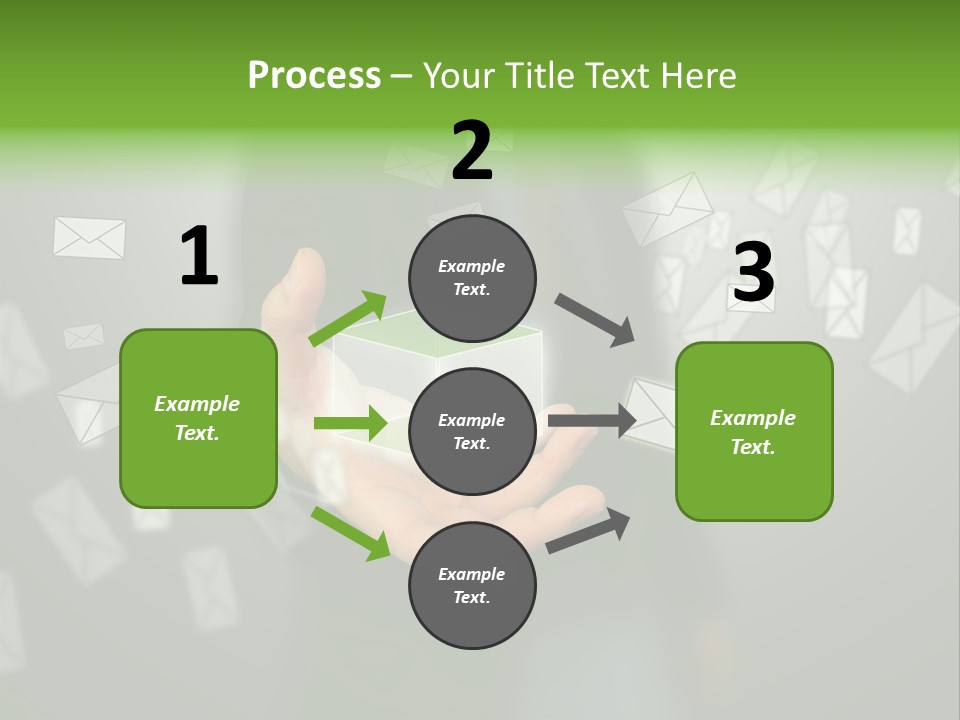 Process – Your Title Text Here

1

Example Text.

2

Example Text.

Example Text.

Example Text.

3

Example Text.